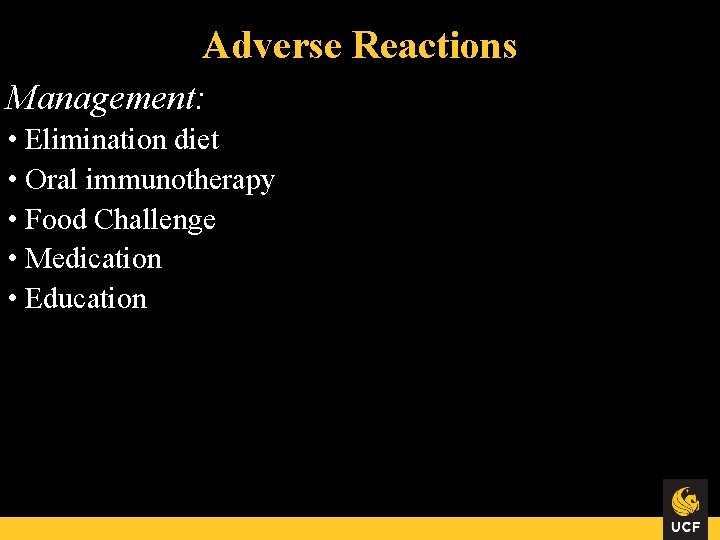 Adverse Reactions

Management:

• Elimination diet
• Oral immunotherapy
• Food Challenge
• Medication
• Education

UCF